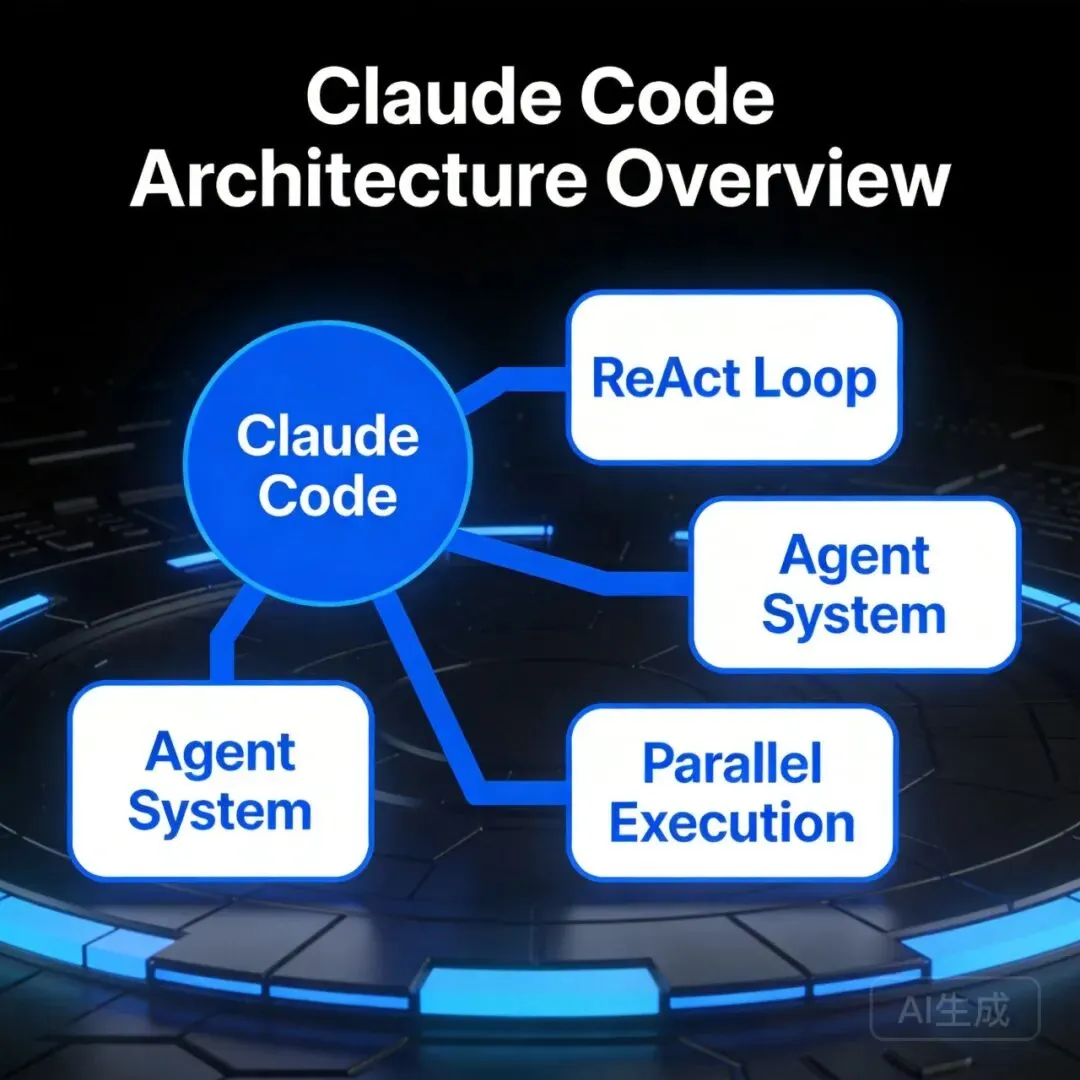 Claude Code
Architecture Overview

Claude Code

ReAct Loop

Agent System

Agent System

Parallel Execution

AI生成